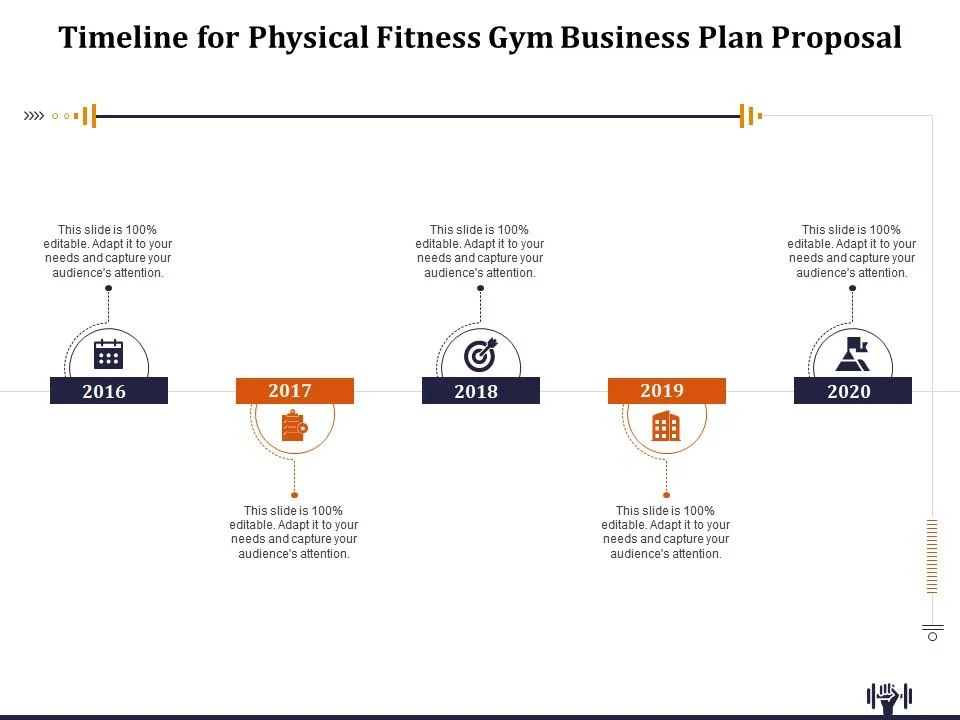 Timeline for Physical Fitness Gym Business Plan Proposal

This slide is 100% editable. Adapt it to your needs and capture your audience's attention.

2016

2017

This slide is 100% editable. Adapt it to your needs and capture your audience's attention.

This slide is 100% editable. Adapt it to your needs and capture your audience's attention.

2018

2019

This slide is 100% editable. Adapt it to your needs and capture your audience's attention.

This slide is 100% editable. Adapt it to your needs and capture your audience's attention.

2020